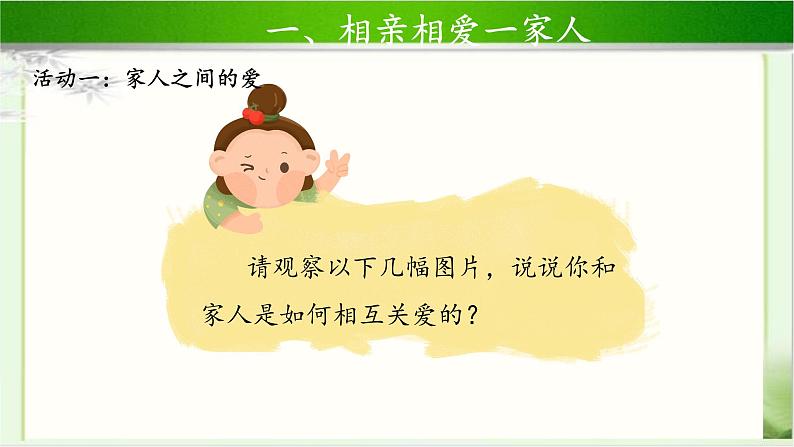 一、相亲相爱一家人

活动一：家人之间的爱

请观察以下几幅图片，说说你和家人是如何相互关爱的？